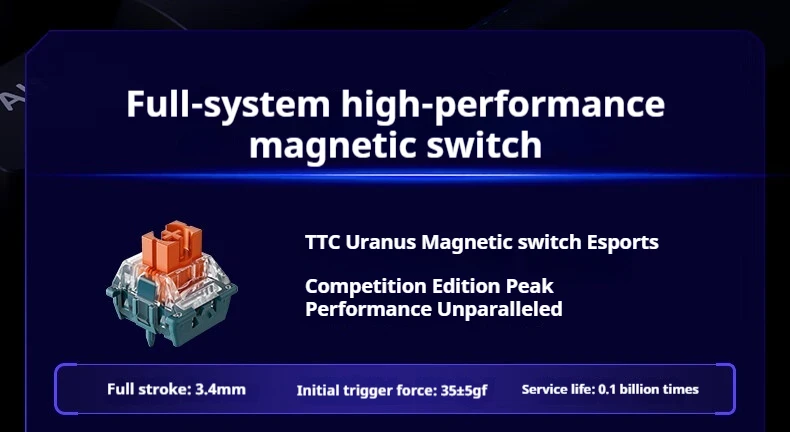 Full-system high-performance magnetic switch

TTC Uranus Magnetic switch Esports

Competition Edition Peak Performance Unparalleled

Full stroke: 3.4mm Initial trigger force: 35±5gf Service life: 0.1 billion times